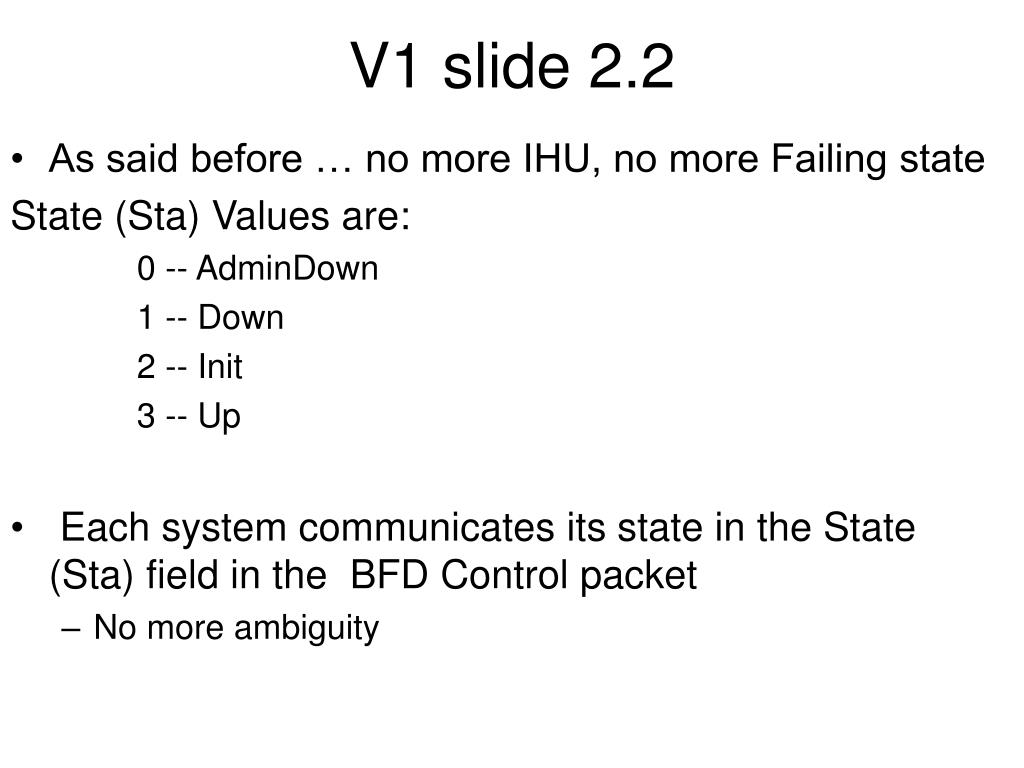 V1 slide 2.2

• As said before … no more IHU, no more Failing state

State (Sta) Values are:

0 -- AdminDown

1 -- Down

2 -- Init

3 -- Up

• Each system communicates its state in the State (Sta) field in the BFD Control packet

– No more ambiguity